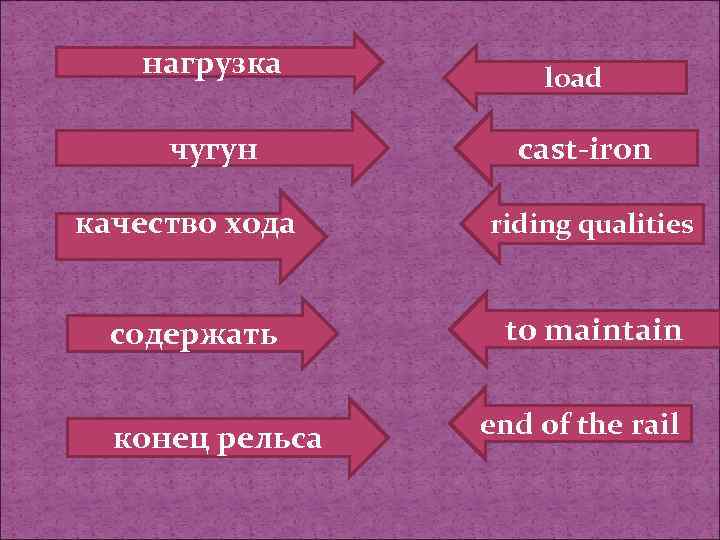 нагрузка

load

чугун

cast-iron

качество хода

riding qualities

содержать

to maintain

конец рельса

end of the rail